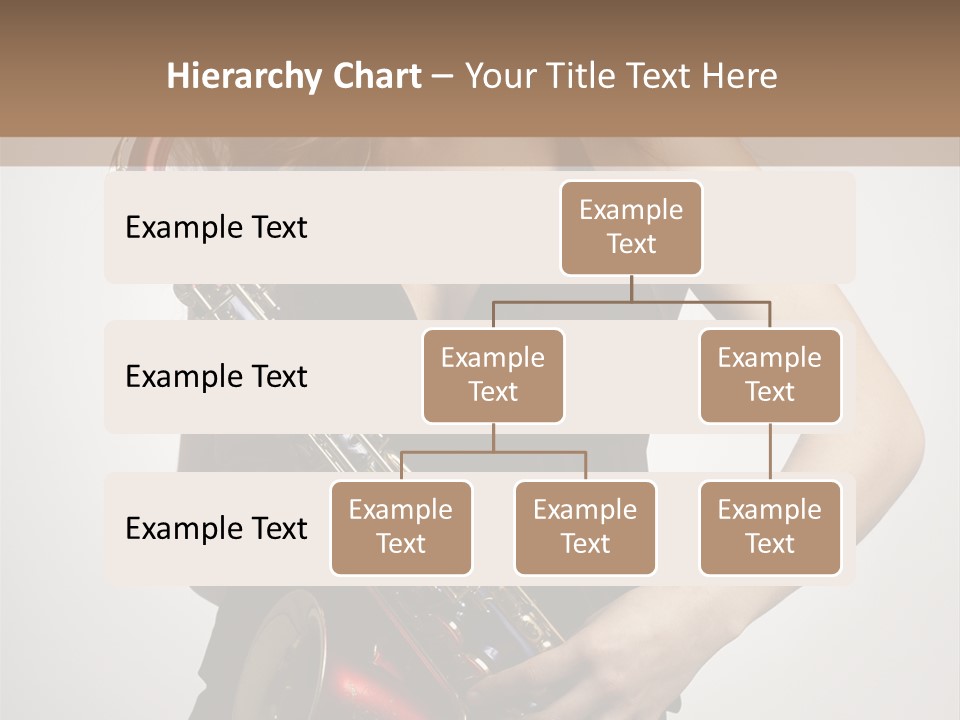 Hierarchy Chart – Your Title Text Here

Example Text

Example Text

Example Text

Example Text

Example Text

Example Text

Example Text

Example Text

Example Text